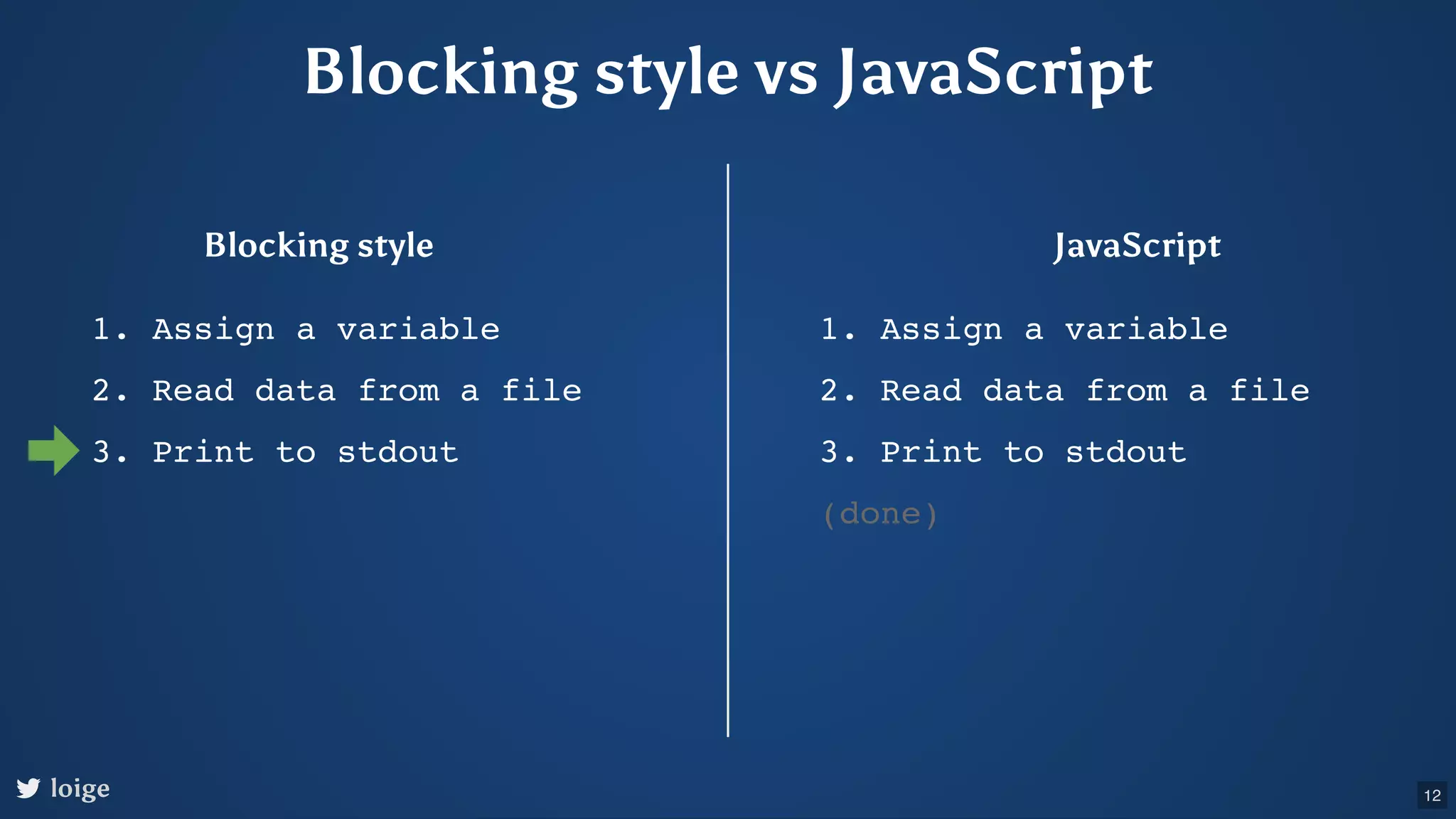 Blocking style vs JavaScript

Blocking style

1. Assign a variable
2. Read data from a file
3. Print to stdout

JavaScript

1. Assign a variable
2. Read data from a file
3. Print to stdout

(done)

loige

12